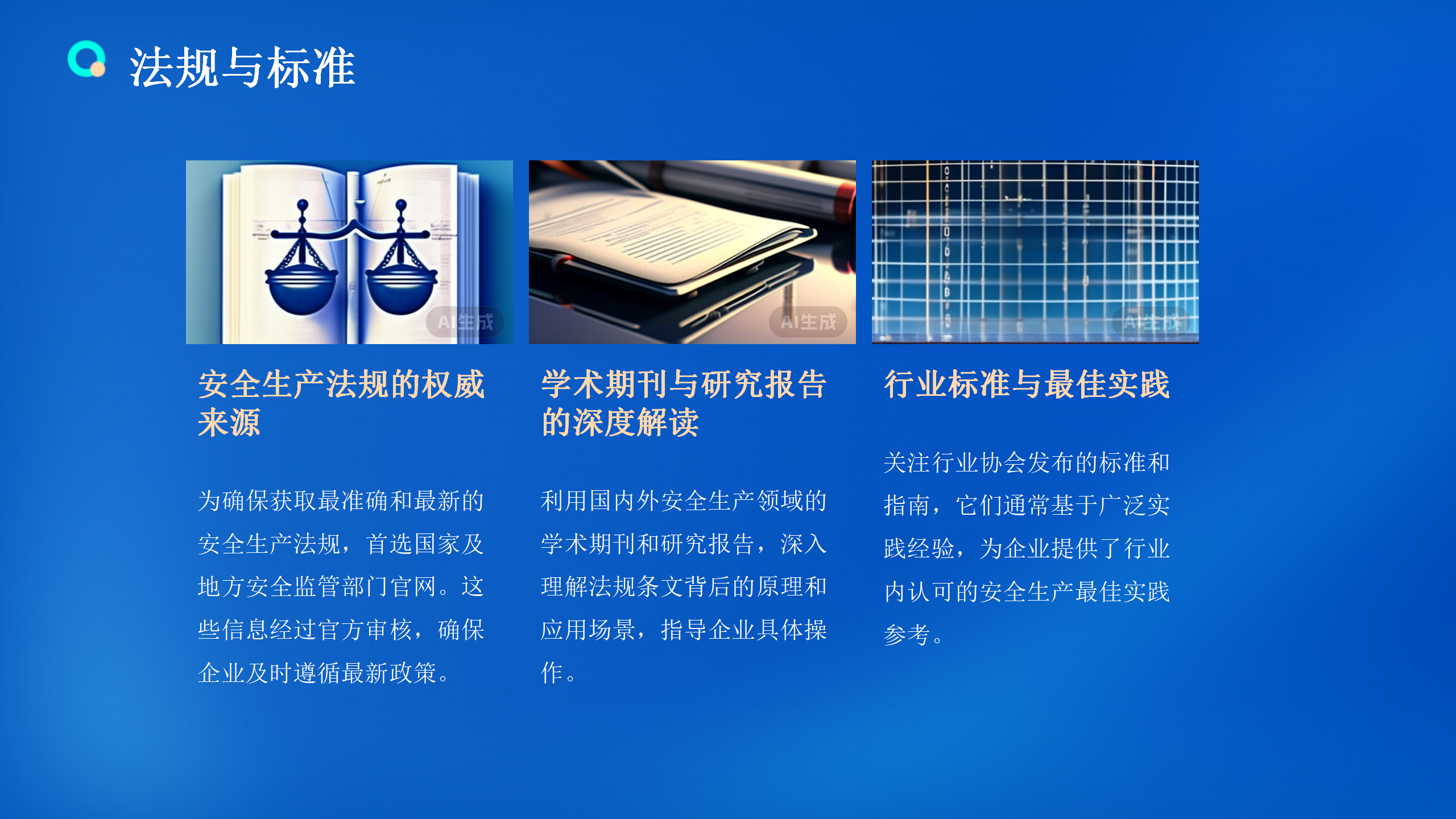 法规与标准

AI生成

安全生产法规的权威来源

为确保获取最准确和最新的安全生产法规，首选国家及地方安全监管部门官网。这些信息经过官方审核，确保企业及时遵循最新政策。

AI生成

学术期刊与研究报告的深度解读

利用国内外安全生产领域的学术期刊和研究报告，深入理解法规条文背后的原理和应用场景，指导企业具体操作。

AI生成

行业标准与最佳实践

关注行业协会发布的标准和指南，它们通常基于广泛实践经验，为企业提供了行业内认可的安全生产最佳实践参考。